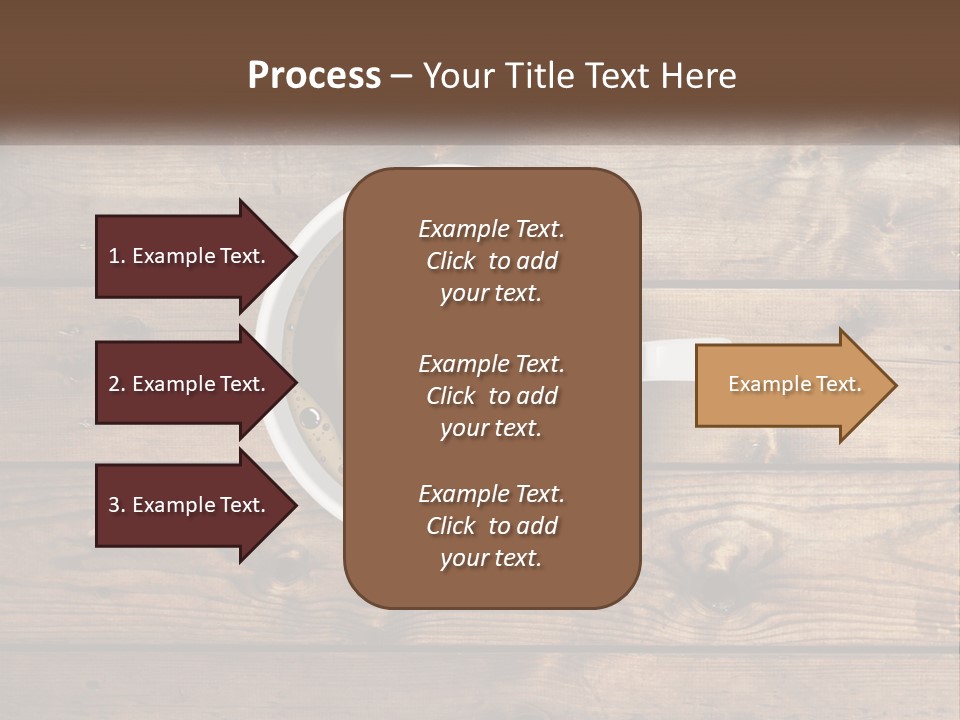 Process – Your Title Text Here

1. Example Text.

2. Example Text.

3. Example Text.

Example Text.
Click to add your text.

Example Text.
Click to add your text.

Example Text.
Click to add your text.

Example Text.